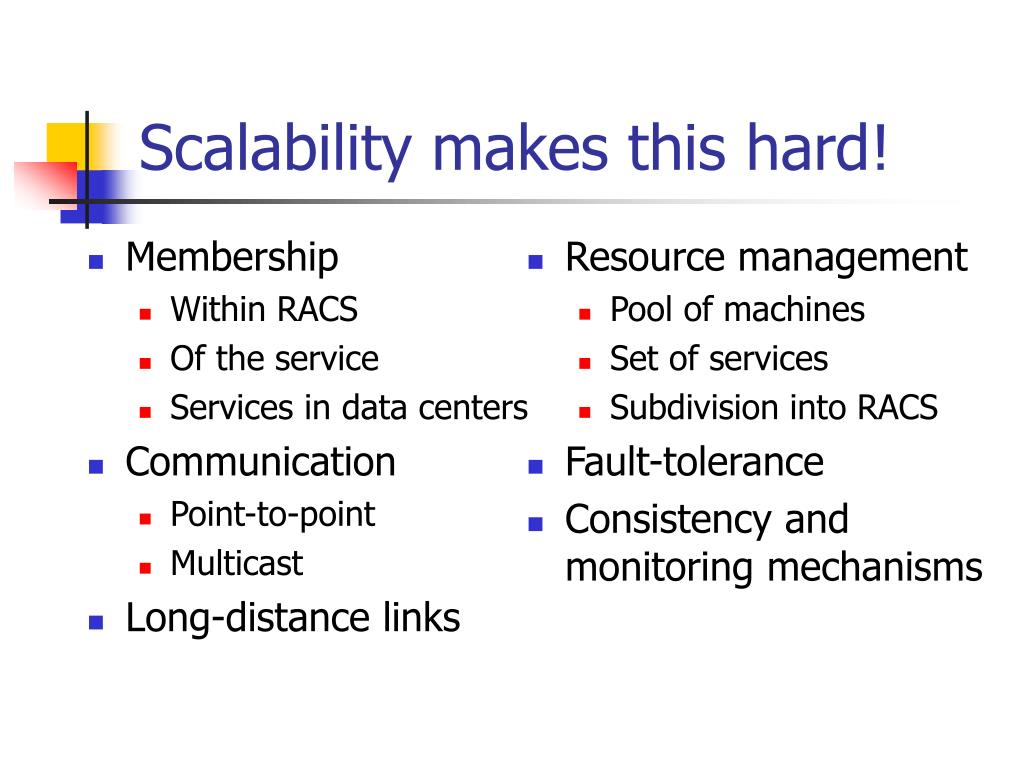 Scalability makes this hard!

- Membership
  - Within RACS
  - Of the service
  - Services in data centers
- Communication
  - Point-to-point
  - Multicast
- Long-distance links

- Resource management
  - Pool of machines
  - Set of services
  - Subdivision into RACS
- Fault-tolerance
- Consistency and monitoring mechanisms